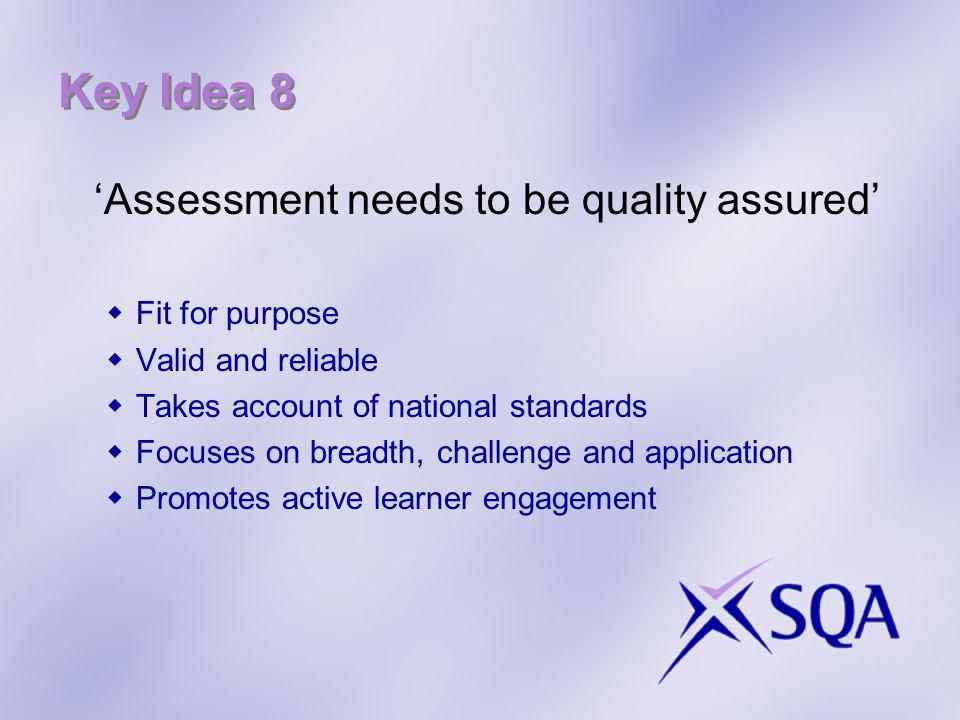 Key Idea 8

‘Assessment needs to be quality assured’

- Fit for purpose
- Valid and reliable
- Takes account of national standards
- Focuses on breadth, challenge and application
- Promotes active learner engagement

SQA